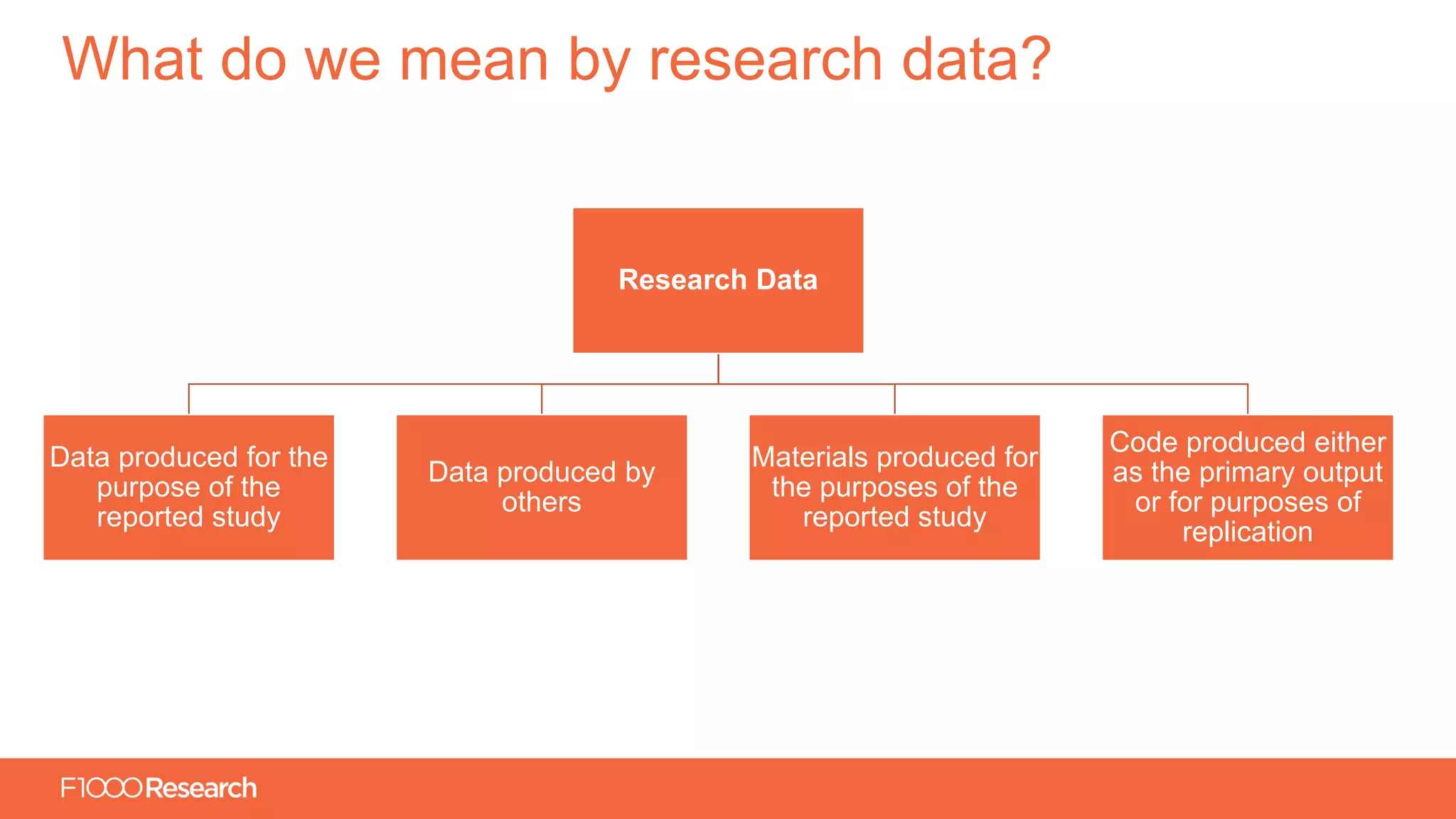 What do we mean by research data?

Research Data

Data produced for the purpose of the reported study

Data produced by others

Materials produced for the purposes of the reported study

Code produced either as the primary output or for purposes of replication

F1000Research